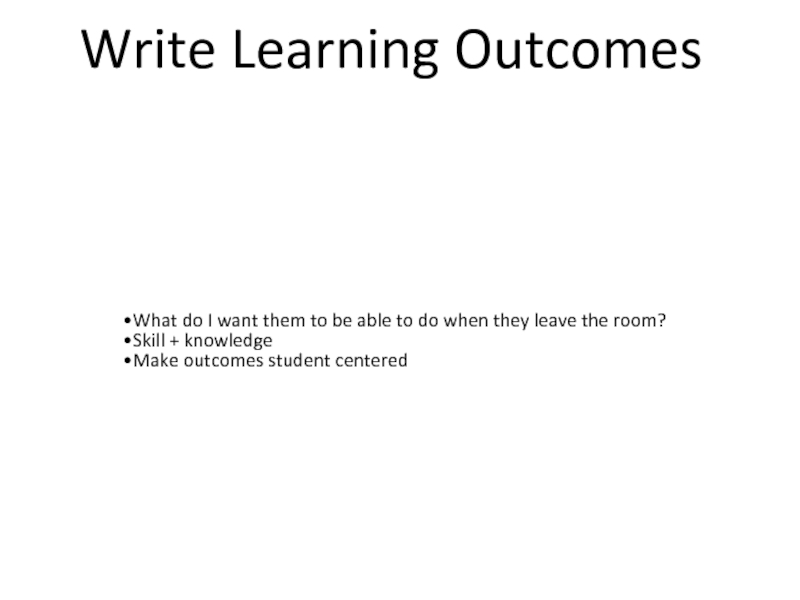 Write Learning Outcomes

•What do I want them to be able to do when they leave the room?
•Skill + knowledge
•Make outcomes student centered